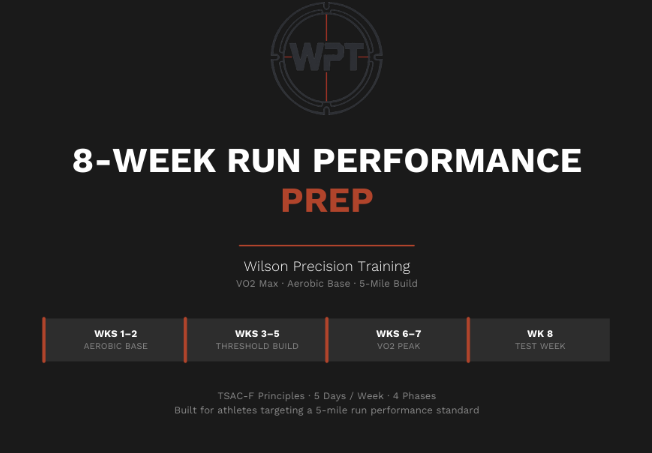 WPT

8-WEEK RUN PERFORMANCE
PREP

Wilson Precision Training
VO2 Max · Aerobic Base · 5-Mile Build

WKS 1–2
AEROBIC BASE

WKS 3–5
THRESHOLD BUILD

WKS 6–7
VO2 PEAK

WK 8
TEST WEEK

TSAC-F Principles · 5 Days / Week · 4 Phases
Built for athletes targeting a 5-mile run performance standard